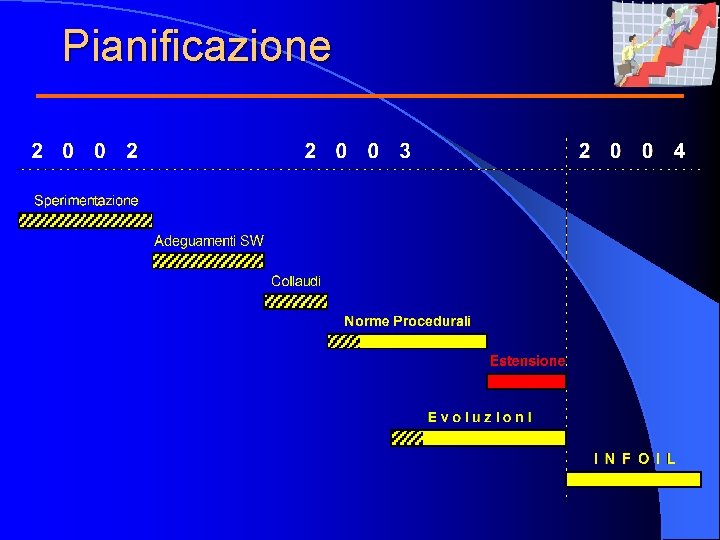 Pianificazione

2 0 0 2

2 0 0 3

2 0 0 4

Sperimentazione

Adeguamenti SW

Collaudi

Norme Procedurali

Estensione

E v o l u z i o n i

I N F O I L